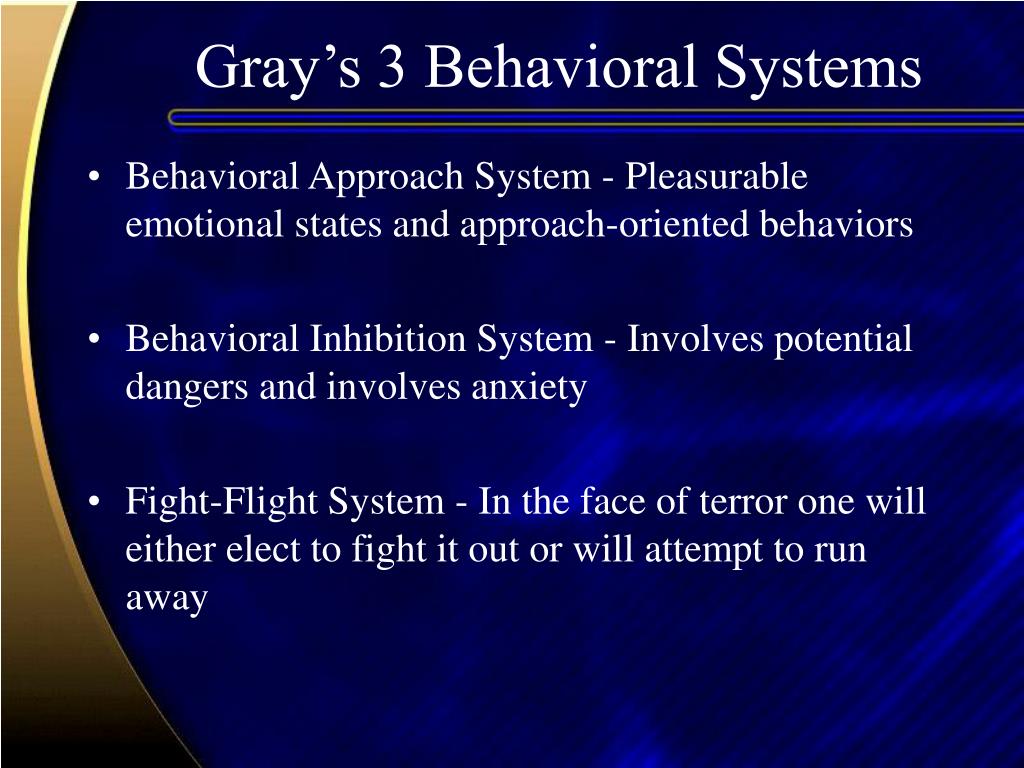 Gray’s 3 Behavioral Systems

• Behavioral Approach System - Pleasurable emotional states and approach-oriented behaviors

• Behavioral Inhibition System - Involves potential dangers and involves anxiety

• Fight-Flight System - In the face of terror one will either elect to fight it out or will attempt to run away